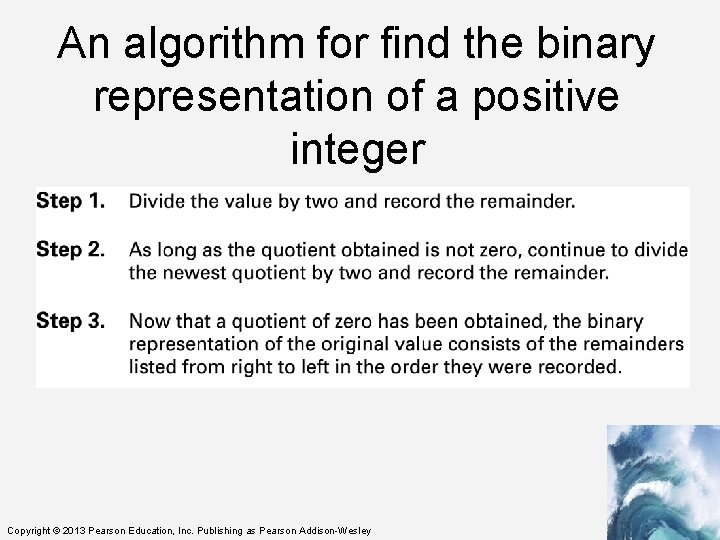 An algorithm for find the binary representation of a positive integer

Step 1. Divide the value by two and record the remainder.

Step 2. As long as the quotient obtained is not zero, continue to divide the newest quotient by two and record the remainder.

Step 3. Now that a quotient of zero has been obtained, the binary representation of the original value consists of the remainders listed from right to left in the order they were recorded.

Copyright © 2013 Pearson Education, Inc. Publishing as Pearson Addison-Wesley